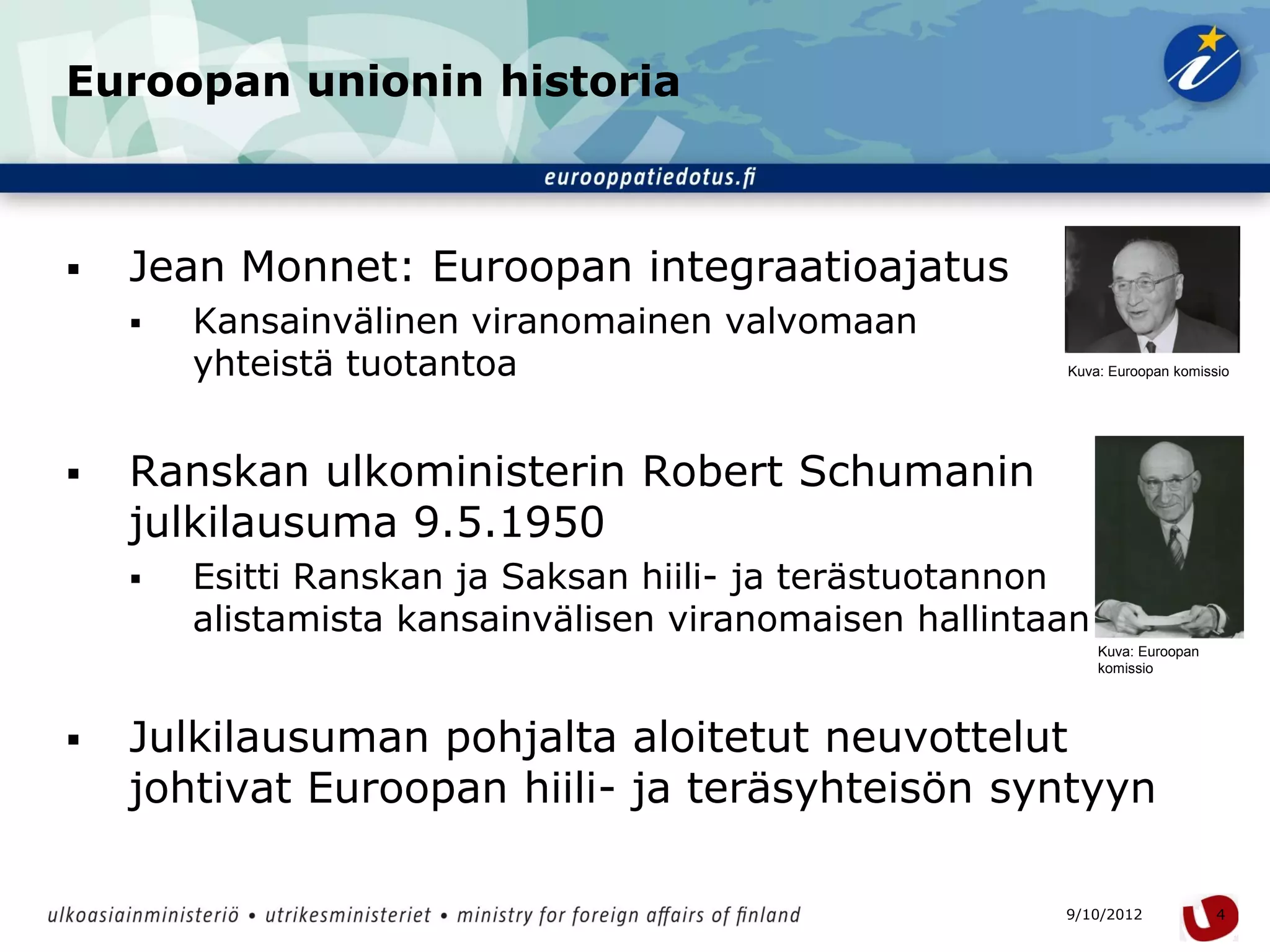 Euroopan unionin historia

eurooppatiedotus.fi

▪ Jean Monnet: Euroopan integraatioajatus

▪ Kansainvälinen viranomainen valvomaan yhteistä tuotantoa

Kuva: Euroopan komissio

▪ Ranskan ulkoministerin Robert Schumanin julkilausuma 9.5.1950

▪ Esitti Ranskan ja Saksan hiili- ja terästuotannon alistamista kansainvälisen viranomaisen hallintaan

Kuva: Euroopan komissio

▪ Julkilausuman pohjalta aloitetut neuvottelut johtivat Euroopan hiili- ja teräsyhteisön syntyyn

ulkoasiainministeriö • utrikesministeriet • ministry for foreign affairs of finland

9/10/2012

4